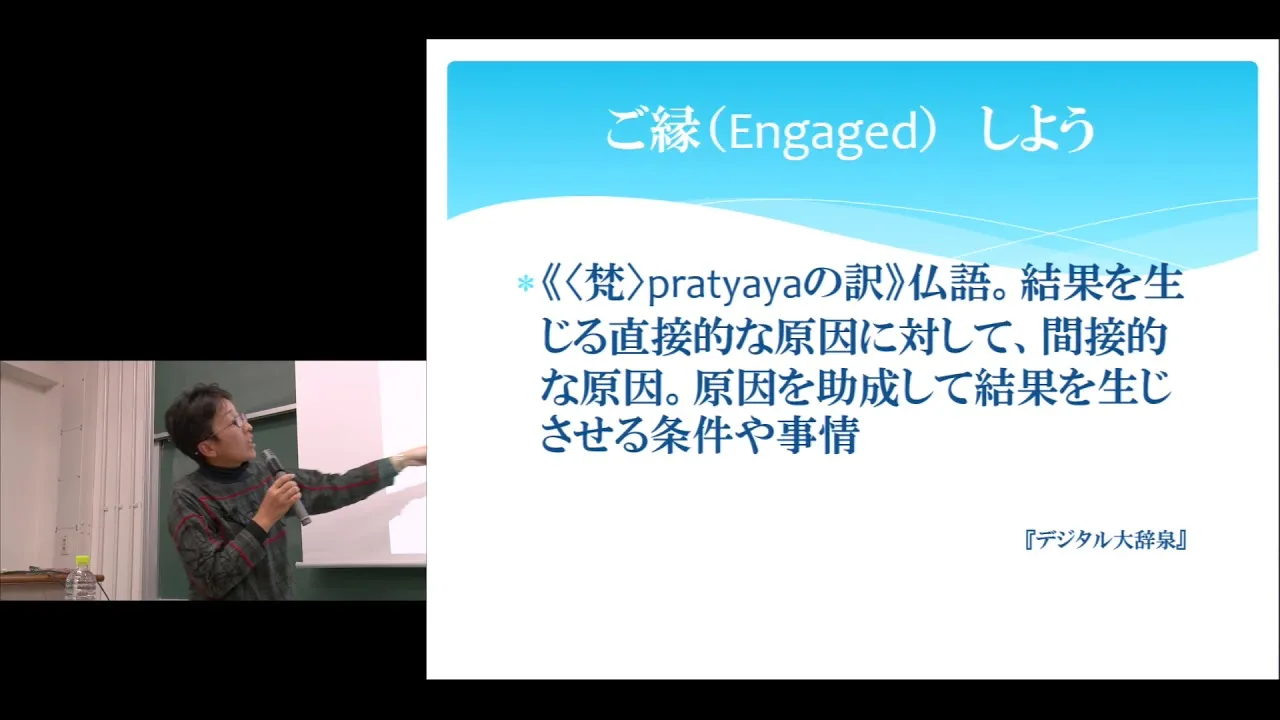 ご縁（Engaged）　しよう

＊《〈梵〉pratyayaの訳》仏語。結果を生じる直接的な原因に対して、間接的な原因。原因を助成して結果を生じさせる条件や事情

『デジタル大辞泉』